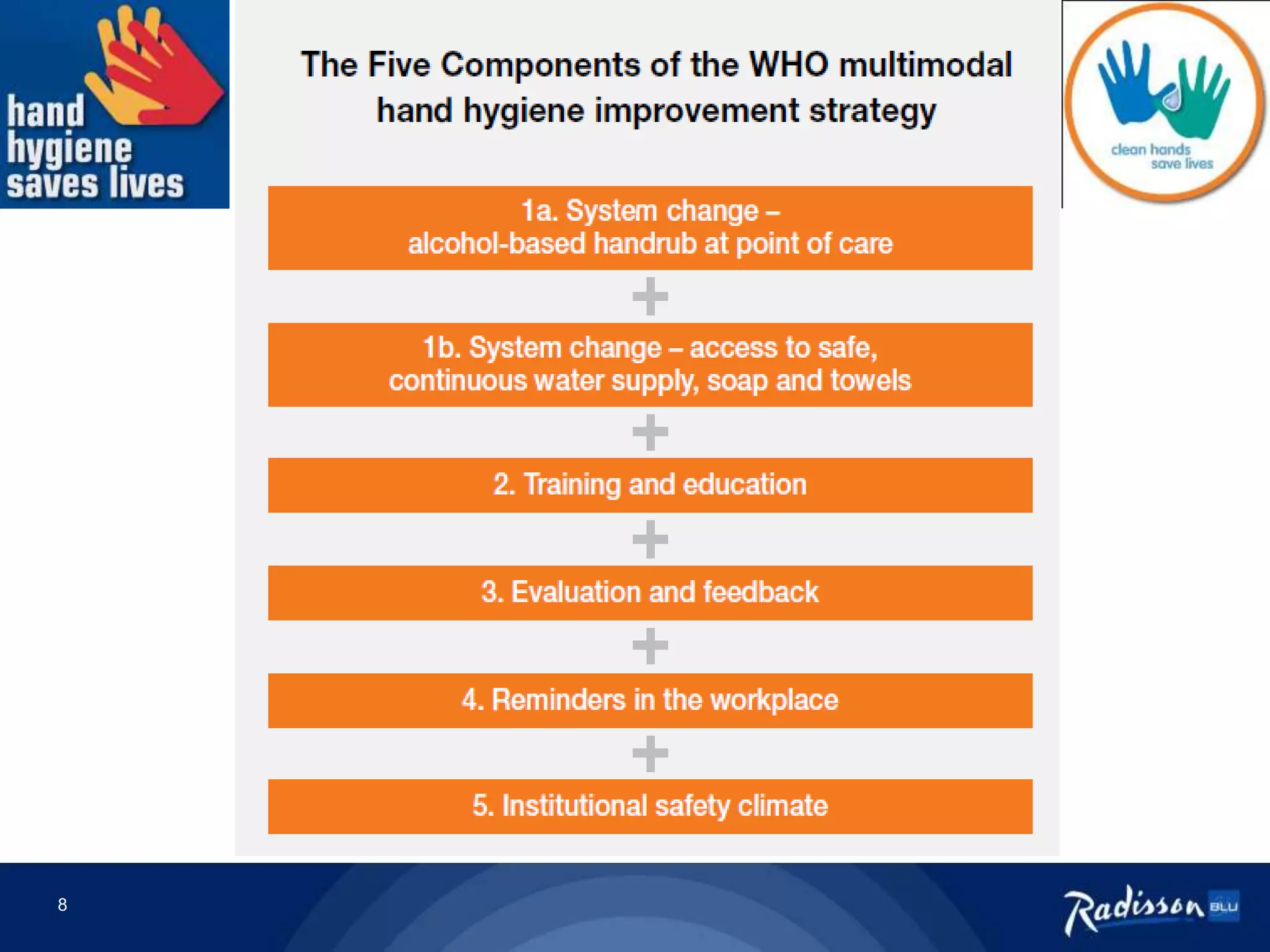 hand hygiene saves lives

The Five Components of the WHO multimodal hand hygiene improvement strategy

clean hands save lives

1a. System change – alcohol-based handrub at point of care

+

1b. System change – access to safe, continuous water supply, soap and towels

+

2. Training and education

+

3. Evaluation and feedback

+

4. Reminders in the workplace

+

5. Institutional safety climate

8

Radisson BLU